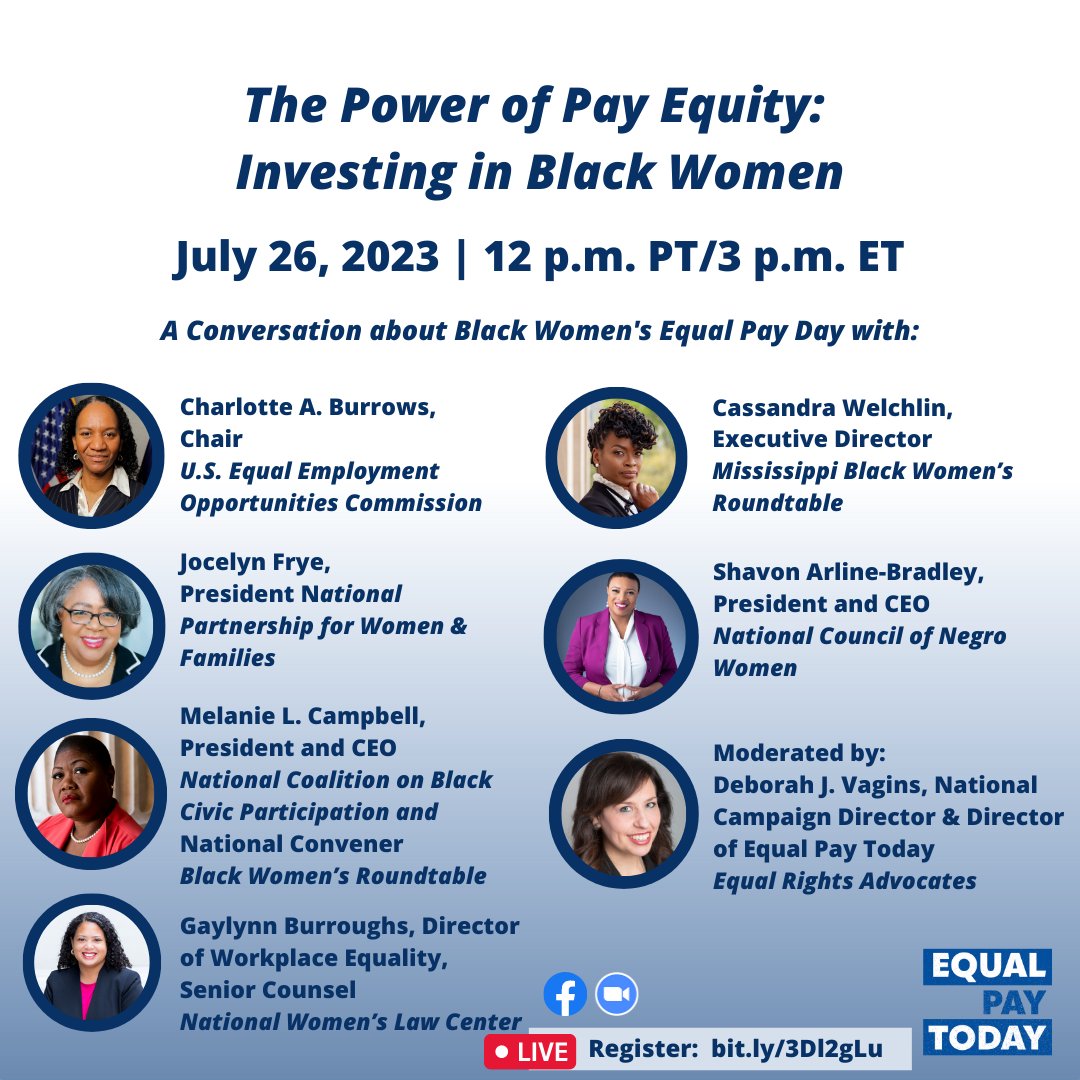 The Power of Pay Equity: Investing in Black Women

July 26, 2023 | 12 p.m. PT/3 p.m. ET

A Conversation about Black Women's Equal Pay Day with:

Charlotte A. Burrows, Chair
U.S. Equal Employment Opportunities Commission

Jocelyn Frye, President National Partnership for Women & Families

Melanie L. Campbell, President and CEO
National Coalition on Black Civic Participation and National Convener
Black Women's Roundtable

Gaylynn Burroughs, Director of Workplace Equality, Senior Counsel
National Women's Law Center

Cassandra Welchlin, Executive Director
Mississippi Black Women's Roundtable

Shavon Arline-Bradley, President and CEO
National Council of Negro Women

Moderated by:
Deborah J. Vagins, National Campaign Director & Director of Equal Pay Today
Equal Rights Advocates

LIVE Register: bit.ly/3Dl2gLu

EQUAL PAY TODAY